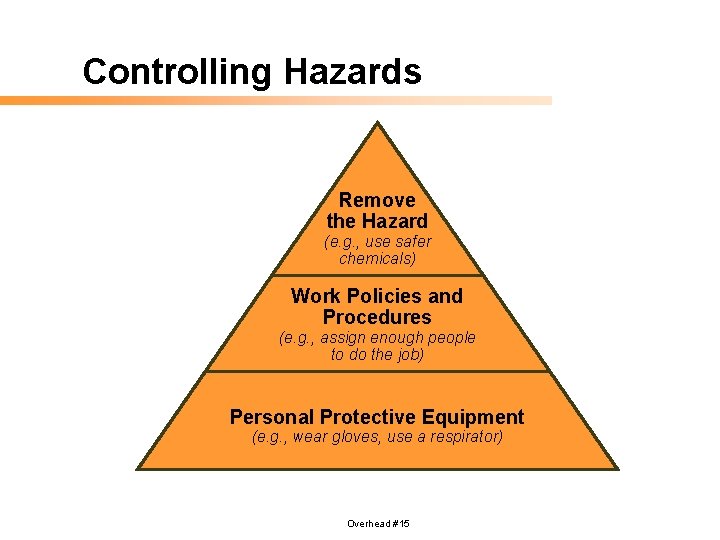 Controlling Hazards

Remove the Hazard
(e.g., use safer chemicals)

Work Policies and Procedures
(e.g., assign enough people to do the job)

Personal Protective Equipment
(e.g., wear gloves, use a respirator)

Overhead #15